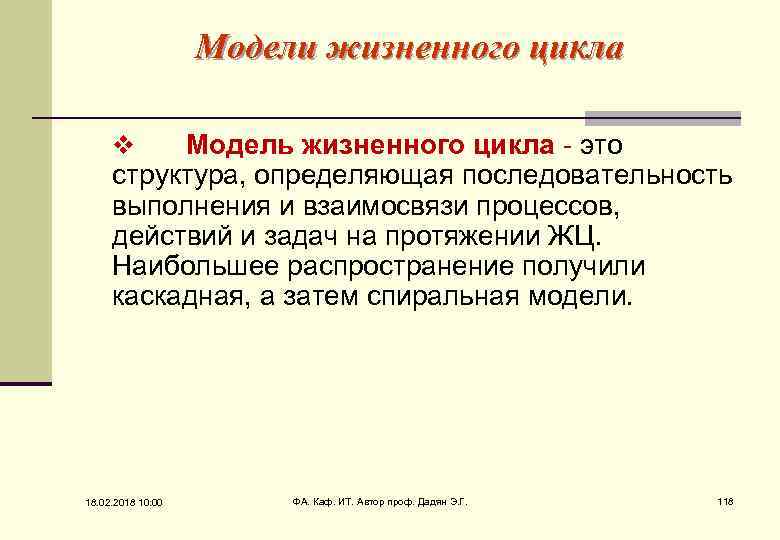 Модели жизненного цикла

❖ Модель жизненного цикла - это структура, определяющая последовательность выполнения и взаимосвязи процессов, действий и задач на протяжении ЖЦ. Наибольшее распространение получили каскадная, а затем спиральная модели.

18.02.2018 10:00

ФА. Каф. ИТ. Автор проф. Дадян Э.Г.

118